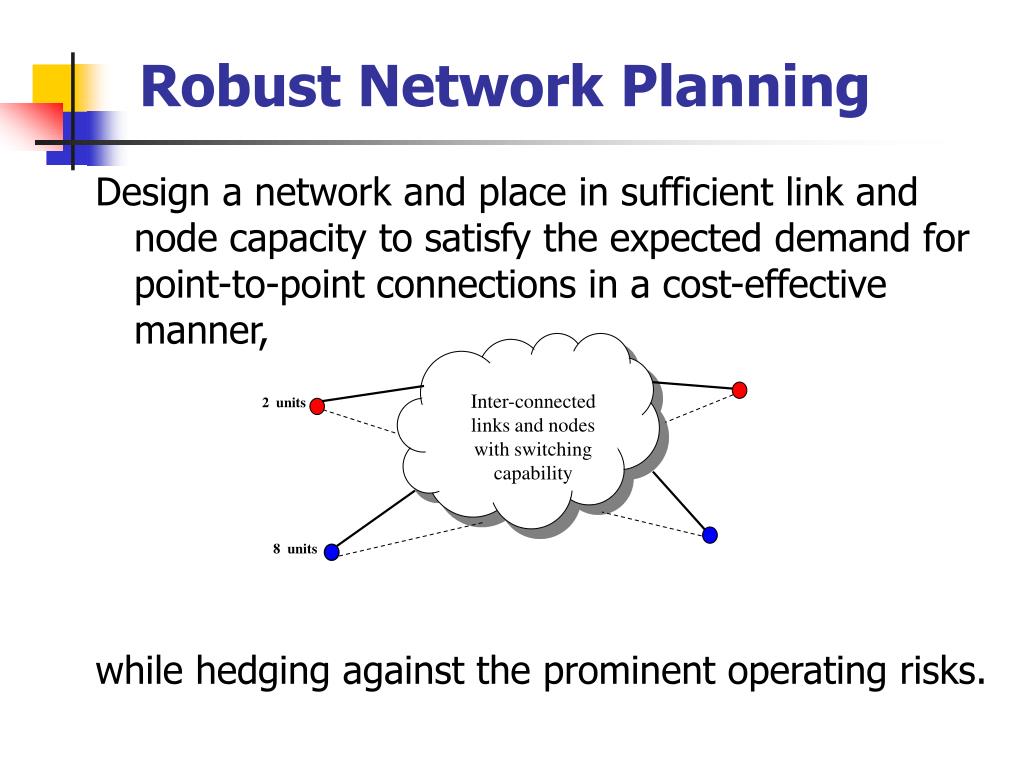 Robust Network Planning

Design a network and place in sufficient link and node capacity to satisfy the expected demand for point-to-point connections in a cost-effective manner,

2 units

Inter-connected links and nodes with switching capability

8 units

while hedging against the prominent operating risks.